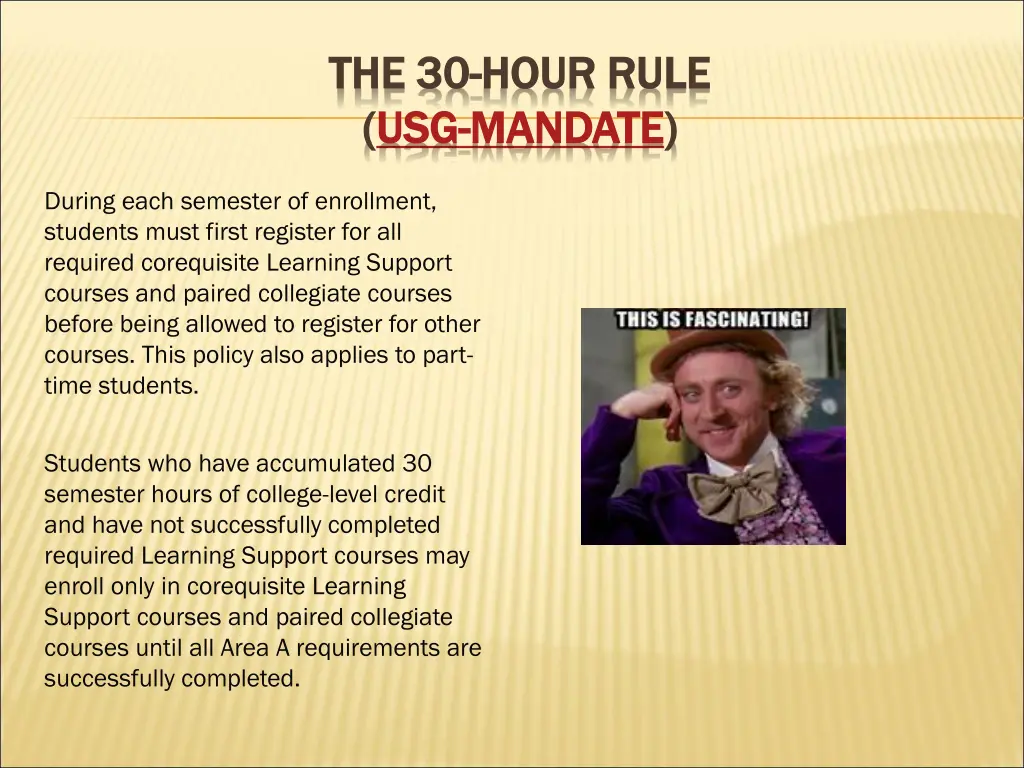 THE 30-HOUR RULE
(USG-MANDATE)

During each semester of enrollment, students must first register for all required corequisite Learning Support courses and paired collegiate courses before being allowed to register for other courses. This policy also applies to part-time students.

Students who have accumulated 30 semester hours of college-level credit and have not successfully completed required Learning Support courses may enroll only in corequisite Learning Support courses and paired collegiate courses until all Area A requirements are successfully completed.

THIS IS FASCINATING!